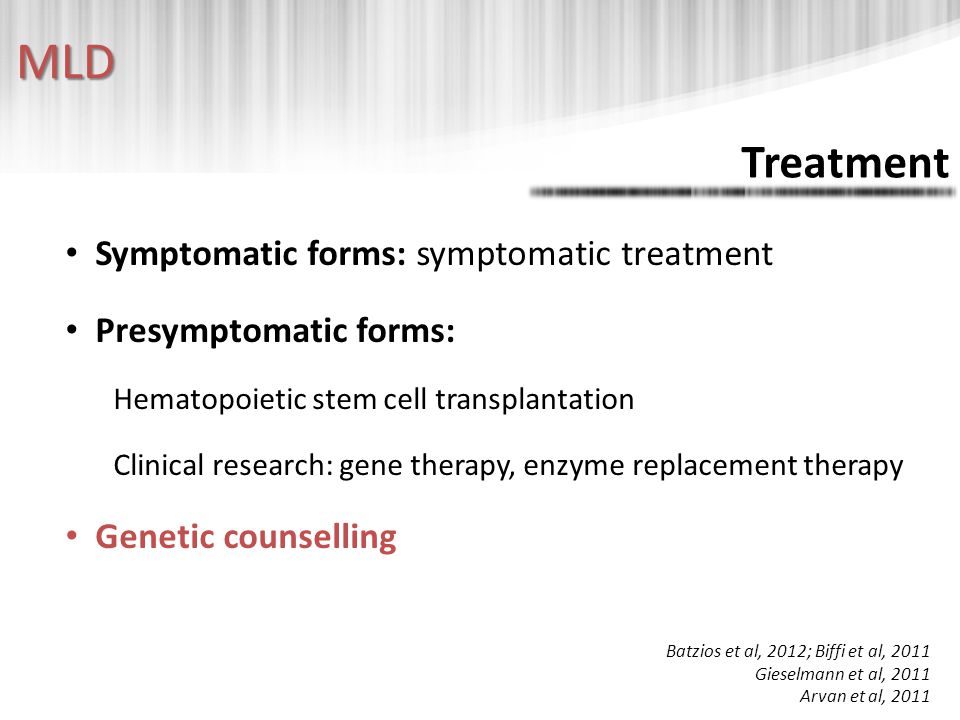 MLD

Treatment

• Symptomatic forms: symptomatic treatment

• Presymptomatic forms:

Hematopoietic stem cell transplantation

Clinical research: gene therapy, enzyme replacement therapy

• Genetic counselling

Batzios et al, 2012; Biffi et al, 2011
Gieselmann et al, 2011
Arvan et al, 2011